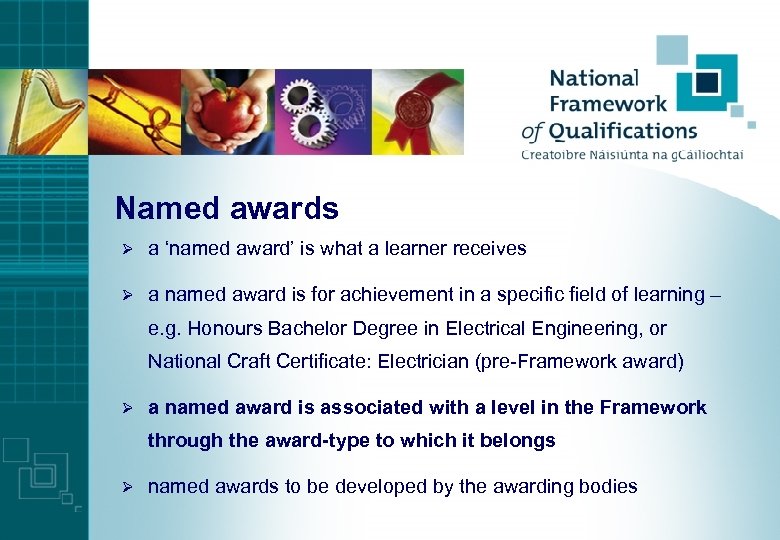 National Framework of Qualifications
Creatoibre Náisiúnta na gCáilíochtaí

Named awards

➢ a 'named award' is what a learner receives

➢ a named award is for achievement in a specific field of learning – e.g. Honours Bachelor Degree in Electrical Engineering, or National Craft Certificate: Electrician (pre-Framework award)

➢ a named award is associated with a level in the Framework through the award-type to which it belongs

➢ named awards to be developed by the awarding bodies